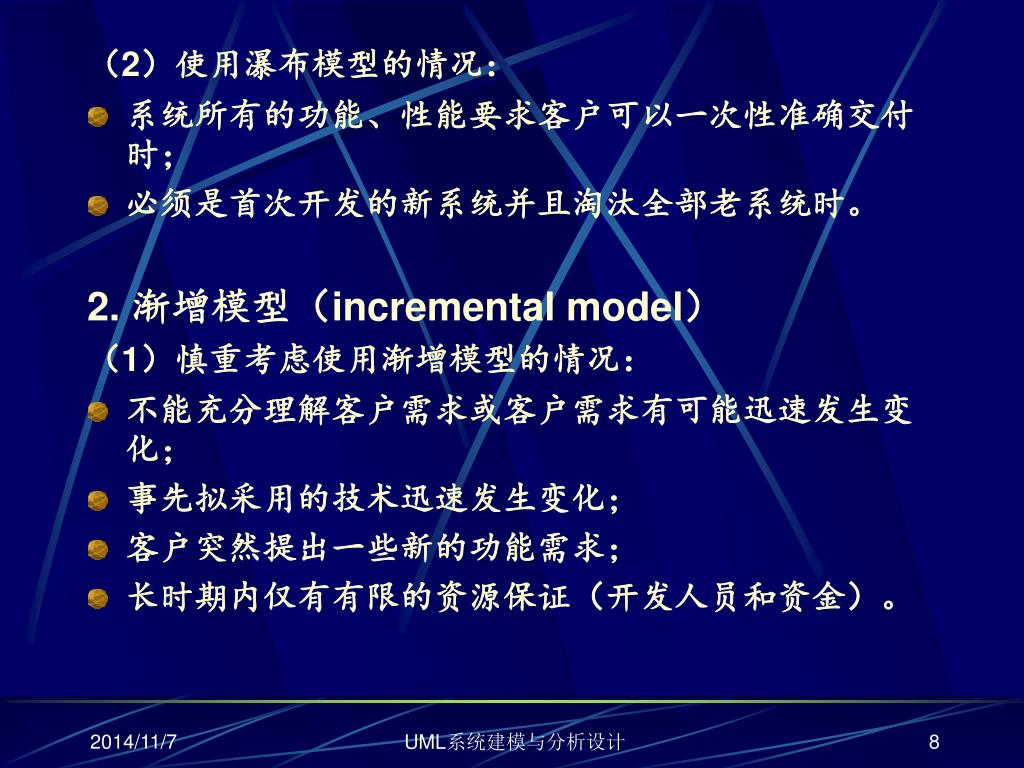 （2）使用瀑布模型的情况：

系统所有的功能、性能要求客户可以一次性准确交付时；

必须是首次开发的新系统并且淘汰全部老系统时。

2. 渐增模型（incremental model）

（1）慎重考虑使用渐增模型的情况：

不能充分理解客户需求或客户需求有可能迅速发生变化；

事先拟采用的技术迅速发生变化；

客户突然提出一些新的功能需求；

长时期内仅有有限的资源保证（开发人员和资金）。

2014/11/7

UML系统建模与分析设计

8